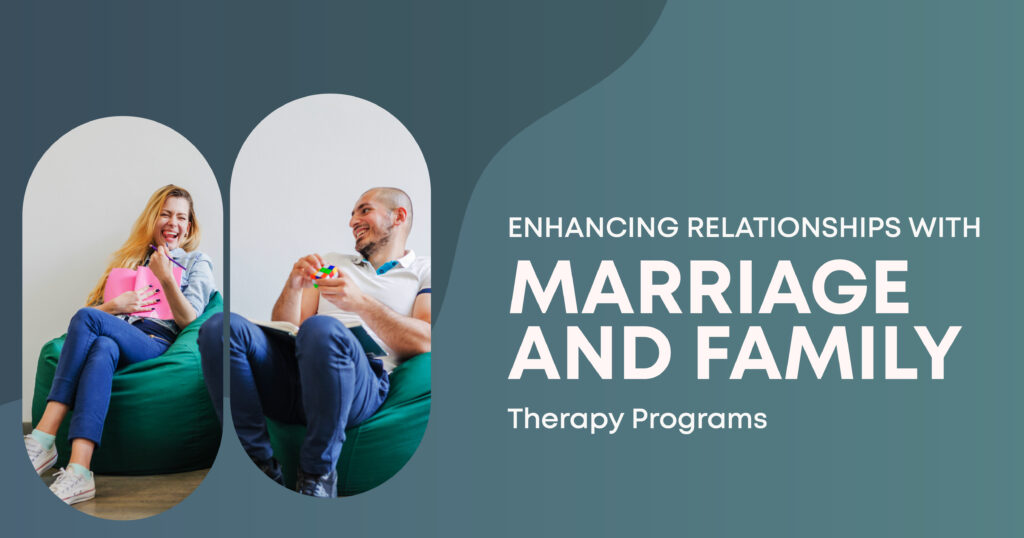 ENHANCING RELATIONSHIPS WITH
MARRIAGE AND FAMILY
Therapy Programs